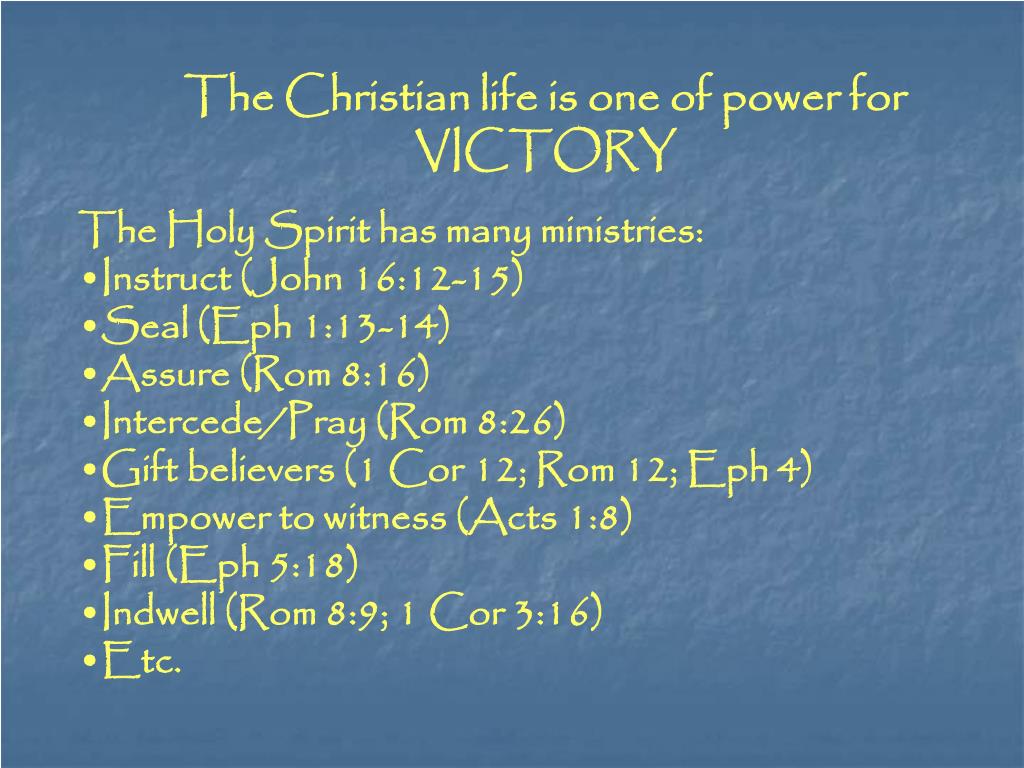 The Christian life is one of power for VICTORY

The Holy Spirit has many ministries:
•Instruct (John 16:12-15)
•Seal (Eph 1:13-14)
•Assure (Rom 8:16)
•Intercede/Pray (Rom 8:26)
•Gift believers (1 Cor 12; Rom 12; Eph 4)
•Empower to witness (Acts 1:8)
•Fill (Eph 5:18)
•Indwell (Rom 8:9; 1 Cor 3:16)
•Etc.